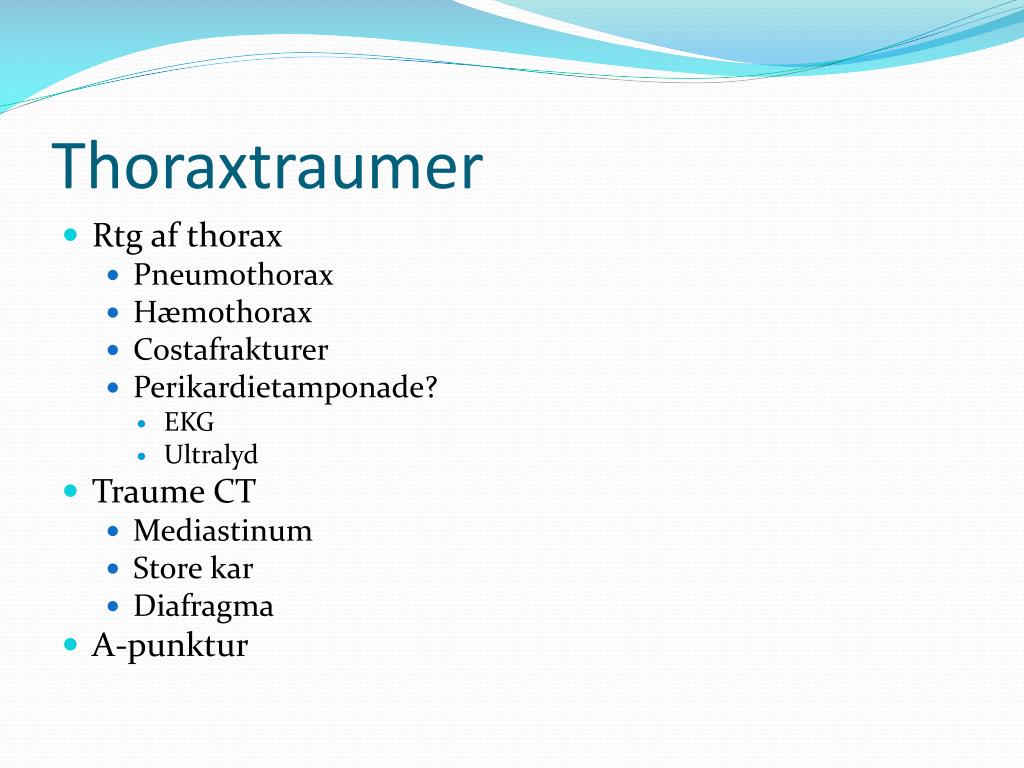 Thoraxtraumer

- Rtg af thorax
  - Pneumothorax
  - Hæmothorax
  - Costafrakturer
  - Perikardietamponade?
    - EKG
    - Ultralyd
- Traume CT
  - Mediastinum
  - Store kar
  - Diafragma
- A-punktur